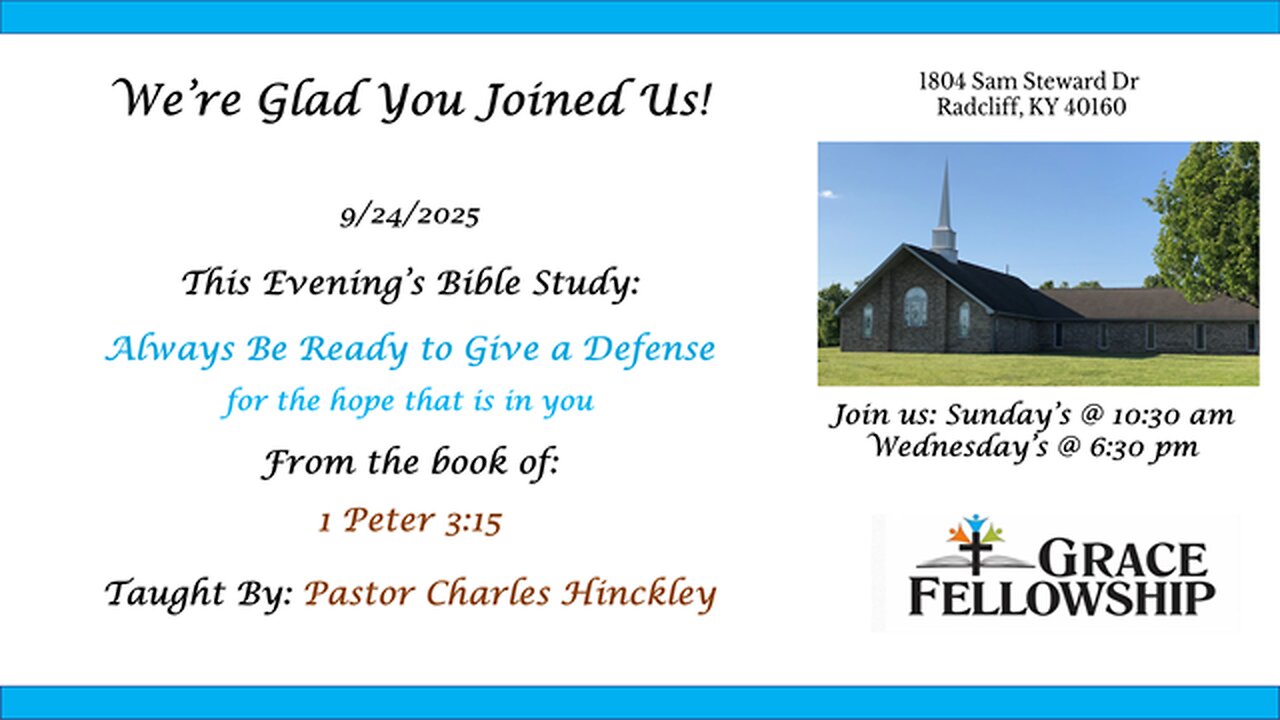 We're Glad You Joined Us!

9/24/2025

This Evening's Bible Study:

Always Be Ready to Give a Defense

for the hope that is in you

From the book of:

1 Peter 3:15

Taught By: Pastor Charles Hinckley

1804 Sam Steward Dr
Radcliff, KY 40160

Join us: Sunday's @ 10:30 am
Wednesday's @ 6:30 pm

GRACE FELLOWSHIP